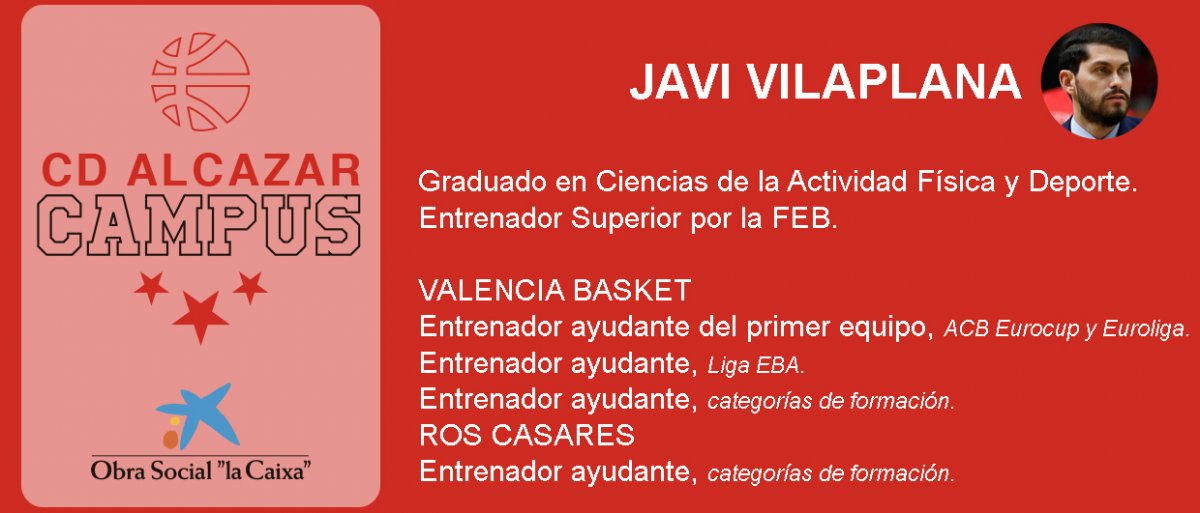 CD ALCAZAR
CAMPUS

Obra Social "la Caixa"

JAVI VILAPLANA

Graduado en Ciencias de la Actividad Física y Deporte.
Entrenador Superior por la FEB.

VALENCIA BASKET
Entrenador ayudante del primer equipo, ACB Eurocup y Euroliga.
Entrenador ayudante, Liga EBA.
Entrenador ayudante, categorías de formación.
ROS CASARES
Entrenador ayudante, categorías de formación.